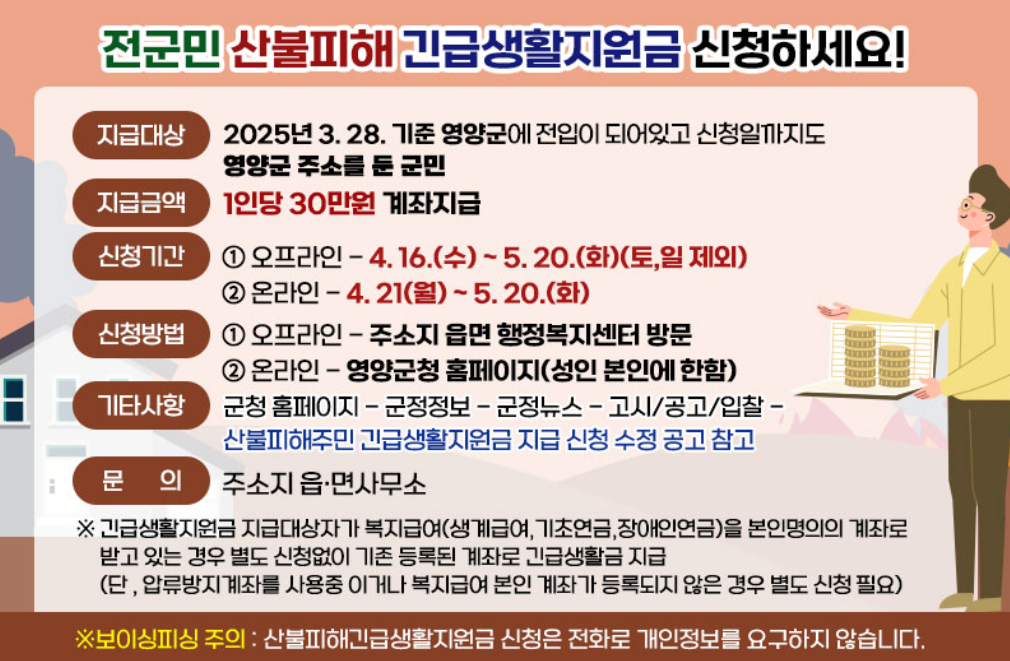 전군민 산불피해 긴급생활지원금 신청하세요!

지급대상 2025년 3. 28. 기준 영양군에 전입이 되어있고 신청일까지도 영양군 주소를 둔 군민

지급금액 1인당 30만원 계좌지급

신청기간 ① 오프라인 - 4. 16.(수) ~ 5. 20.(화)(토,일 제외)
② 온라인 - 4. 21(월) ~ 5. 20.(화)

신청방법 ① 오프라인 - 주소지 읍면 행정복지센터 방문
② 온라인 - 영양군청 홈페이지(성인 본인에 한함)

기타사항 군청 홈페이지 - 군정정보 - 군정뉴스 - 고시/공고/입찰 - 산불피해주민 긴급생활지원금 지급 신청 수정 공고 참고

문 의 주소지 읍·면사무소

※ 긴급생활지원금 지급대상자가 복지급여(생계급여,기초연금,장애인연금)을 본인명의의 계좌로 받고 있는 경우 별도 신청없이 기존 등록된 계좌로 긴급생활금 지급
(단 , 압류방지계좌를 사용중 이거나 복지급여 본인 계좌가 등록되지 않은 경우 별도 신청 필요)

※보이싱피싱 주의 : 산불피해긴급생활지원금 신청은 전화로 개인정보를 요구하지 않습니다.